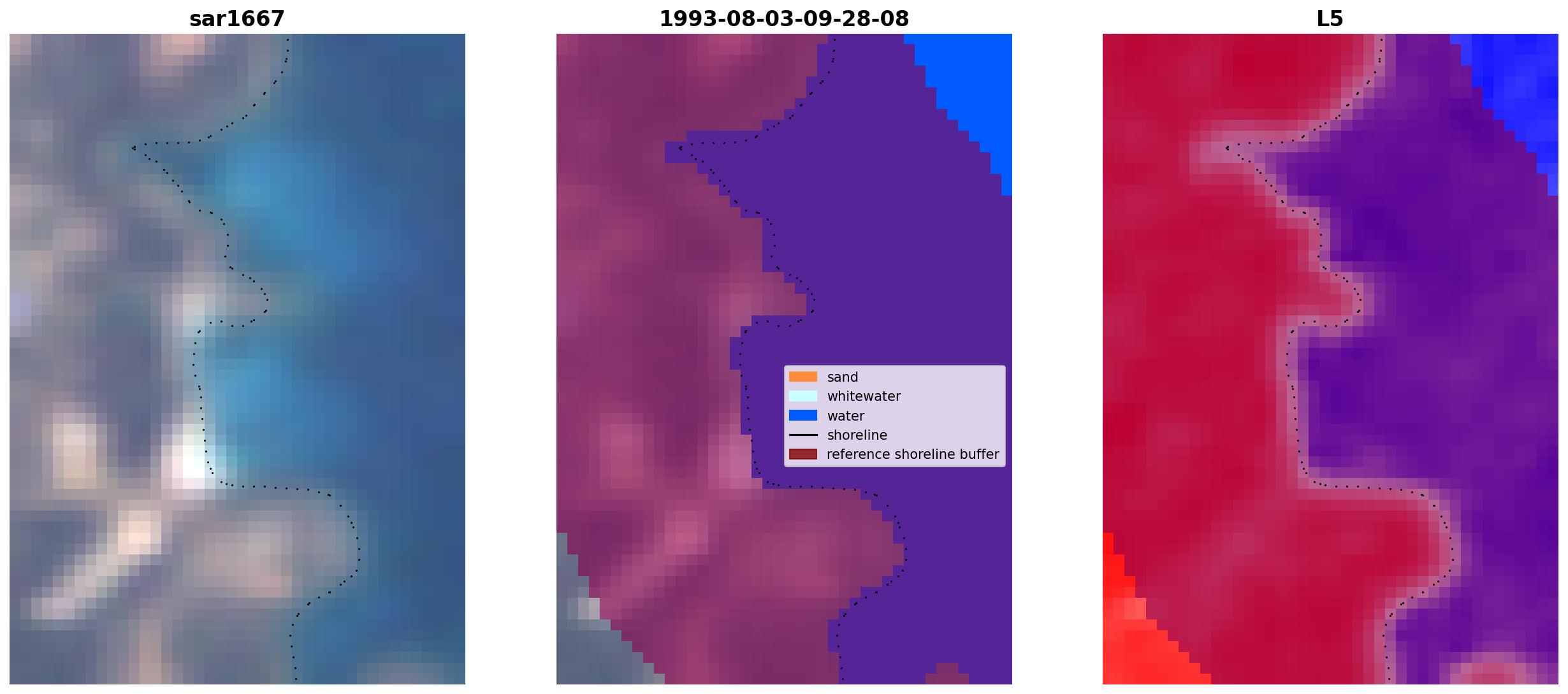 sar1667

1993-08-03-09-28-08

sand
whitewater
water
shoreline
reference shoreline buffer

L5